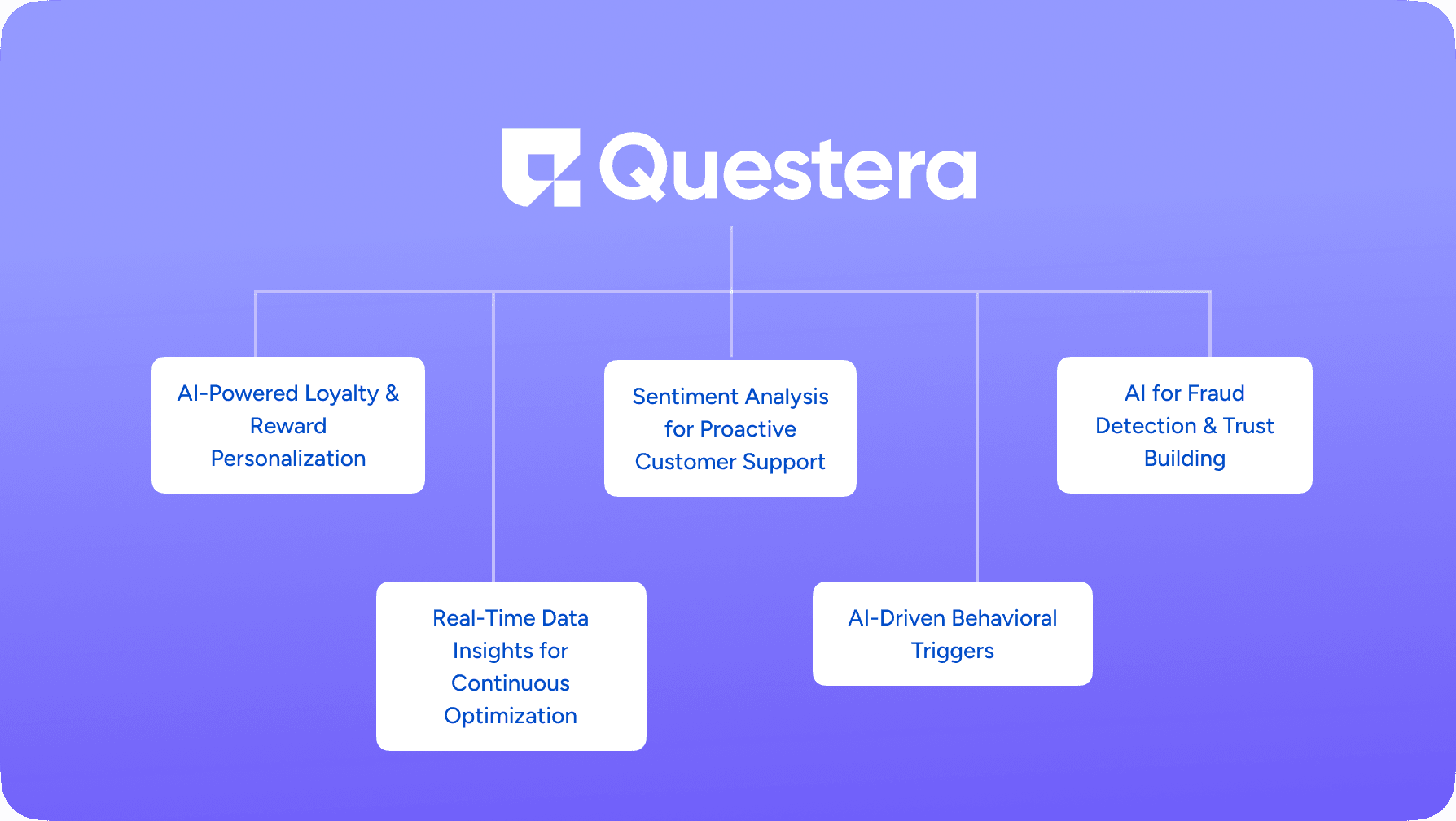 Questera

AI-Powered Loyalty & Reward Personalization

Sentiment Analysis for Proactive Customer Support

AI for Fraud Detection & Trust Building

Real-Time Data Insights for Continuous Optimization

AI-Driven Behavioral Triggers